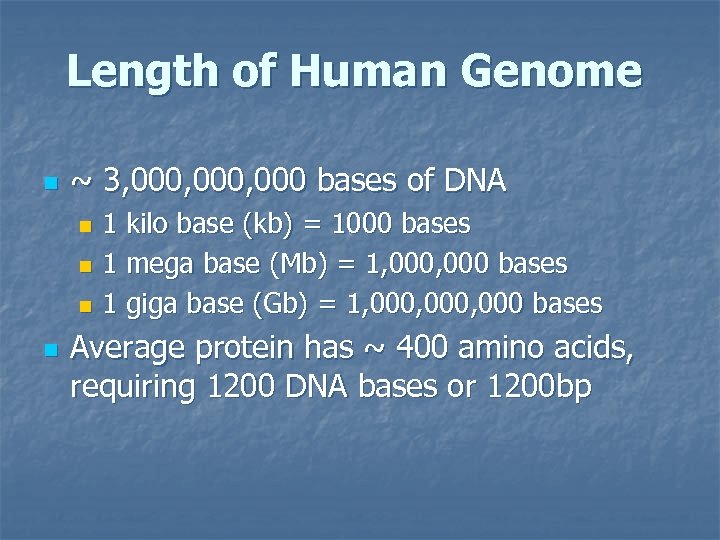 Length of Human Genome

- ~ 3,000,000,000 bases of DNA
  - 1 kilo base (kb) = 1000 bases
  - 1 mega base (Mb) = 1,000,000 bases
  - 1 giga base (Gb) = 1,000,000,000 bases
- Average protein has ~ 400 amino acids, requiring 1200 DNA bases or 1200bp